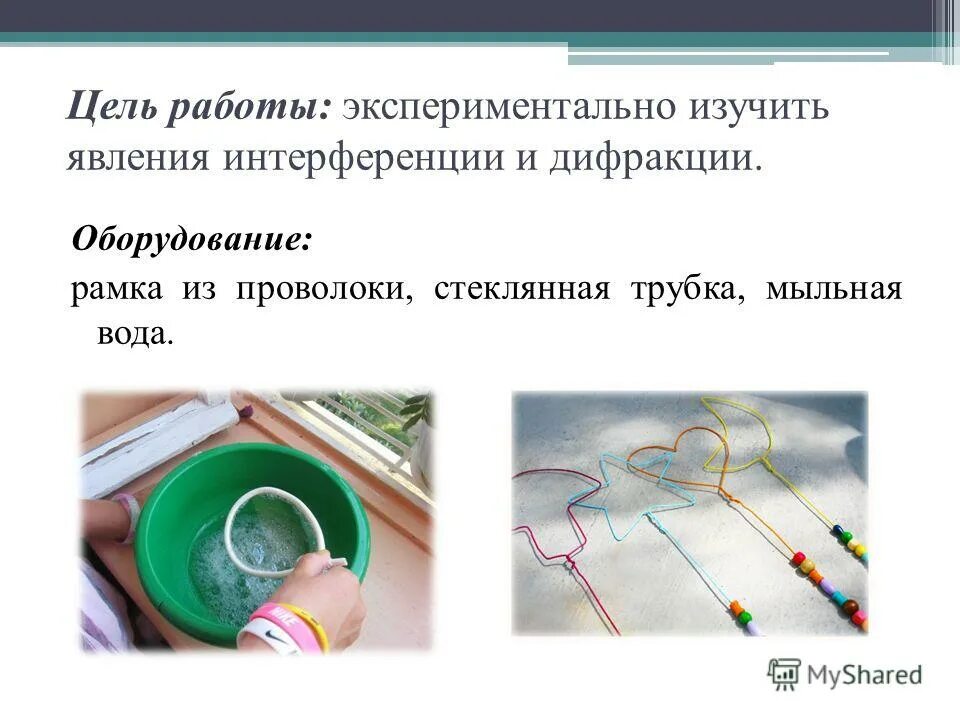 Цель работы: экспериментально изучить явления интерференции и дифракции.

Оборудование:

рамка из проволоки, стеклянная трубка, мыльная вода.

MyShared